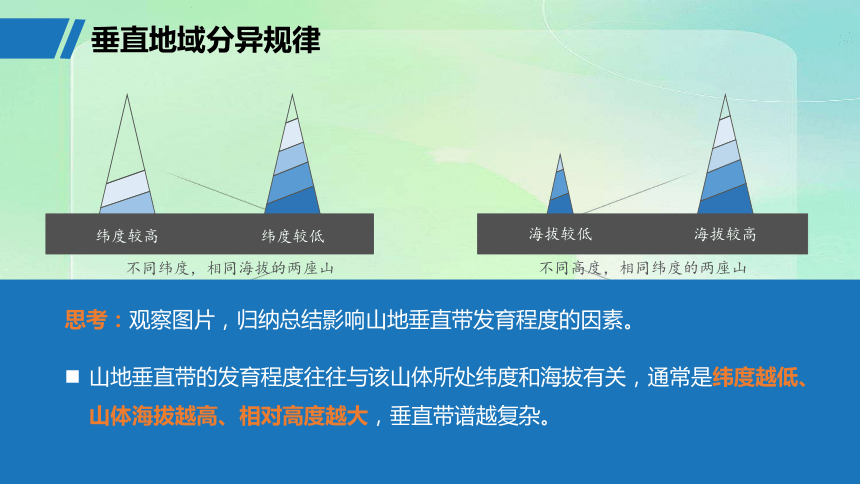 垂直地域分异规律

纬度较高

纬度较低

不同纬度，相同海拔的两座山

海拔较低

海拔较高

不同高度，相同纬度的两座山

思考：观察图片，归纳总结影响山地垂直带发育程度的因素。

■ 山地垂直带的发育程度往往与该山体所处纬度和海拔有关，通常是纬度越低、山体海拔越高、相对高度越大，垂直带谱越复杂。